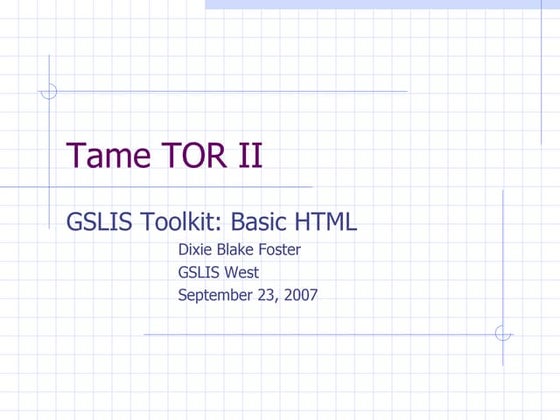 Tame TOR II

GSLIS Toolkit: Basic HTML

Dixie Blake Foster
GSLIS West
September 23, 2007